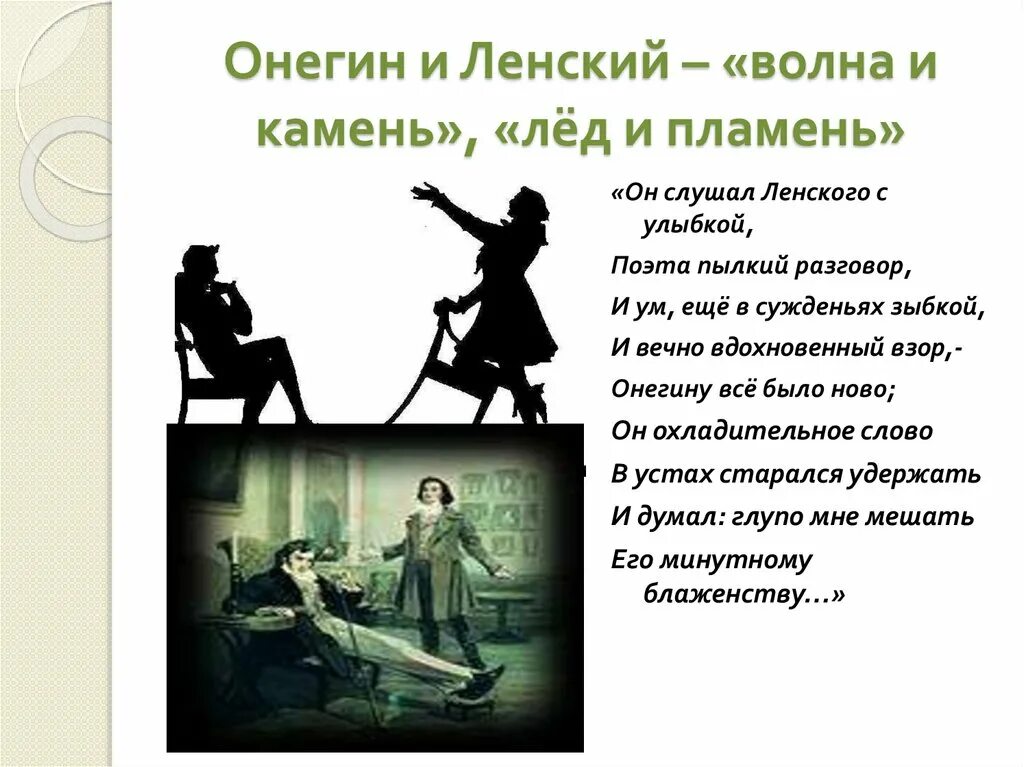 Онегин и Ленский – «волна и камень», «лёд и пламень»

«Он слушал Ленского с улыбкой,

Поэта пылкий разговор,

И ум, ещё в сужденьях зыбкой,

И вечно вдохновенный взор,-

Онегину всё было ново;

Он охладительное слово

В устах старался удержать

И думал: глупо мне мешать

Его минутному блаженству…»